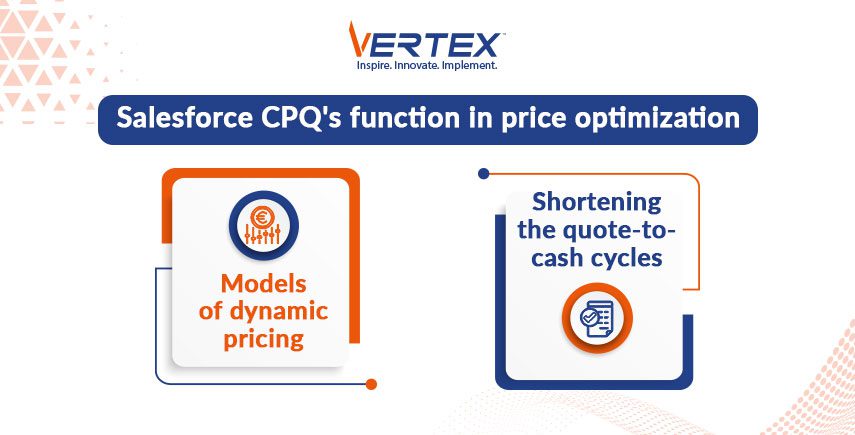 VERTEX
Inspire. Innovate. Implement.

Salesforce CPQ's function in price optimization

Models of dynamic pricing

Shortening the quote-to-cash cycles